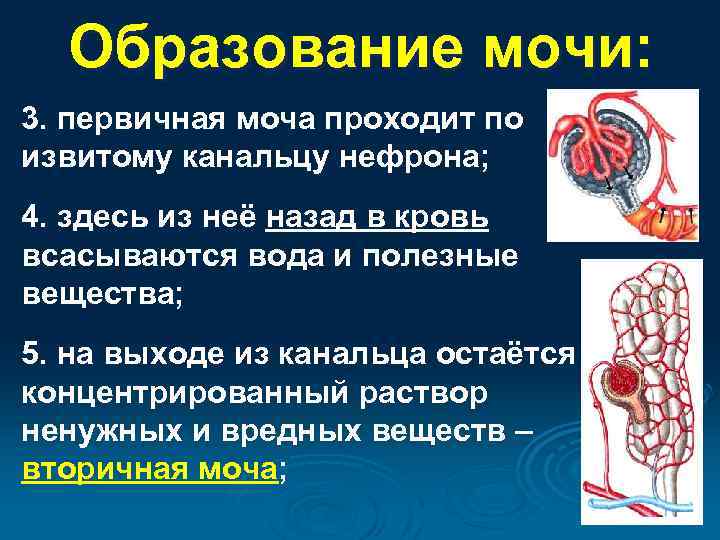 Образование мочи:

3. первичная моча проходит по извитому канальцу нефрона;

4. здесь из неё назад в кровь всасываются вода и полезные вещества;

5. на выходе из канальца остаётся концентрированный раствор ненужных и вредных веществ – вторичная моча;